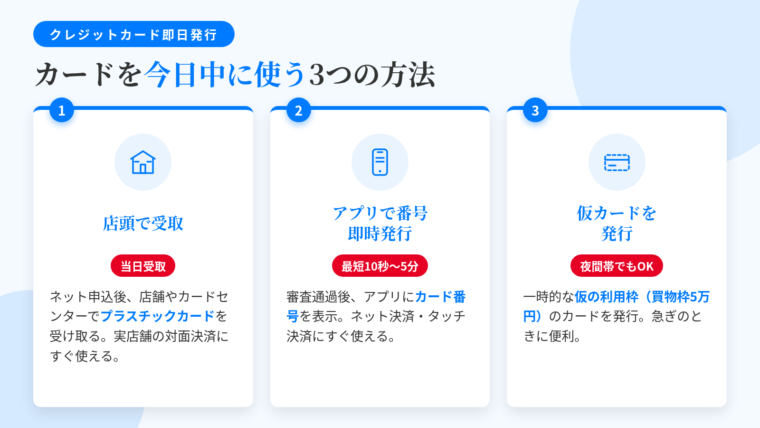 クレジットカード即日発行

カードを今日中に使う3つの方法

1

店頭で受取

当日受取

ネット申込後、店舗やカードセンターでプラスチックカードを受け取る。実店舗の対面決済にすぐ使える。

2

アプリで番号即時発行

最短10秒〜5分

審査通過後、アプリにカード番号を表示。ネット決済・タッチ決済にすぐ使える。

3

仮カードを発行

夜間帯でもOK

一時的な仮の利用枠（買物枠5万円）のカードを発行。急ぎのときに便利。